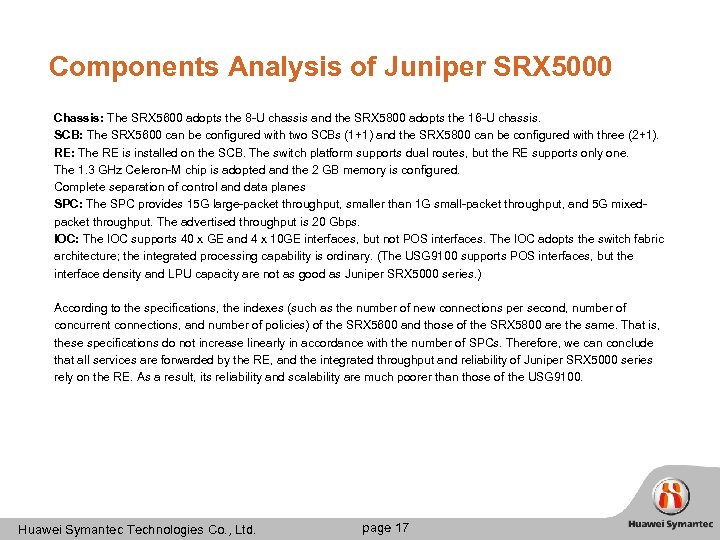 Components Analysis of Juniper SRX5000

Chassis: The SRX5600 adopts the 8-U chassis and the SRX5800 adopts the 16-U chassis.
SCB: The SRX5600 can be configured with two SCBs (1+1) and the SRX5800 can be configured with three (2+1).
RE: The RE is installed on the SCB. The switch platform supports dual routes, but the RE supports only one.
The 1.3 GHz Celeron-M chip is adopted and the 2 GB memory is configured.
Complete separation of control and data planes
SPC: The SPC provides 15G large-packet throughput, smaller than 1G small-packet throughput, and 5G mixed-packet throughput. The advertised throughput is 20 Gbps.
IOC: The IOC supports 40 x GE and 4 x 10GE interfaces, but not POS interfaces. The IOC adopts the switch fabric architecture; the integrated processing capability is ordinary. (The USG9100 supports POS interfaces, but the interface density and LPU capacity are not as good as Juniper SRX5000 series.)

According to the specifications, the indexes (such as the number of new connections per second, number of concurrent connections, and number of policies) of the SRX5600 and those of the SRX5800 are the same. That is, these specifications do not increase linearly in accordance with the number of SPCs. Therefore, we can conclude that all services are forwarded by the RE, and the integrated throughput and reliability of Juniper SRX5000 series rely on the RE. As a result, its reliability and scalability are much poorer than those of the USG9100.

Huawei Symantec Technologies Co., Ltd.
page 17
Huawei Symantec